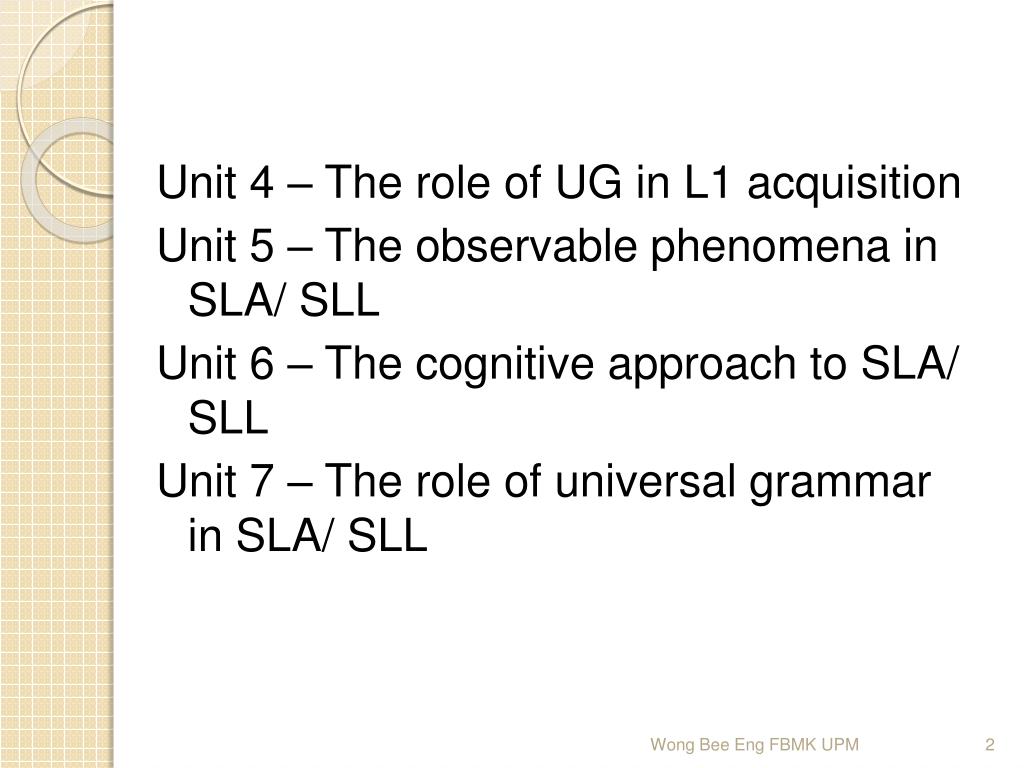 Unit 4 – The role of UG in L1 acquisition

Unit 5 – The observable phenomena in SLA/ SLL

Unit 6 – The cognitive approach to SLA/ SLL

Unit 7 – The role of universal grammar in SLA/ SLL

Wong Bee Eng FBMK UPM

2